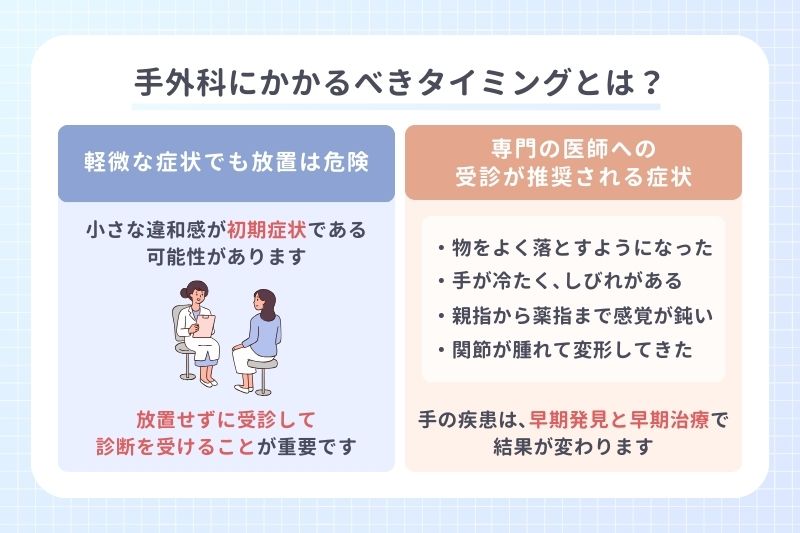 手外科にかかるべきタイミングとは？

軽微な症状でも放置は危険

小さな違和感が初期症状である可能性があります

放置せずに受診して診断を受けることが重要です

専門の医師への受診が推奨される症状

・物をよく落とすようになった
・手が冷たく、しびれがある
・親指から薬指まで感覚が鈍い
・関節が腫れて変形してきた

手の疾患は、早期発見と早期治療で結果が変わります